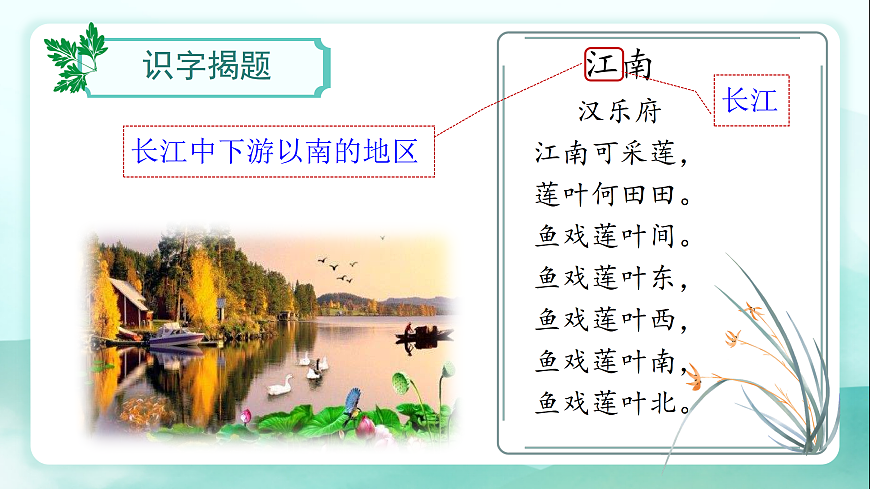 识字揭题

长江中下游以南的地区

江南

长江

汉乐府

江南可采莲，
莲叶何田田。
鱼戏莲叶间。
鱼戏莲叶东，
鱼戏莲叶西，
鱼戏莲叶南，
鱼戏莲叶北。